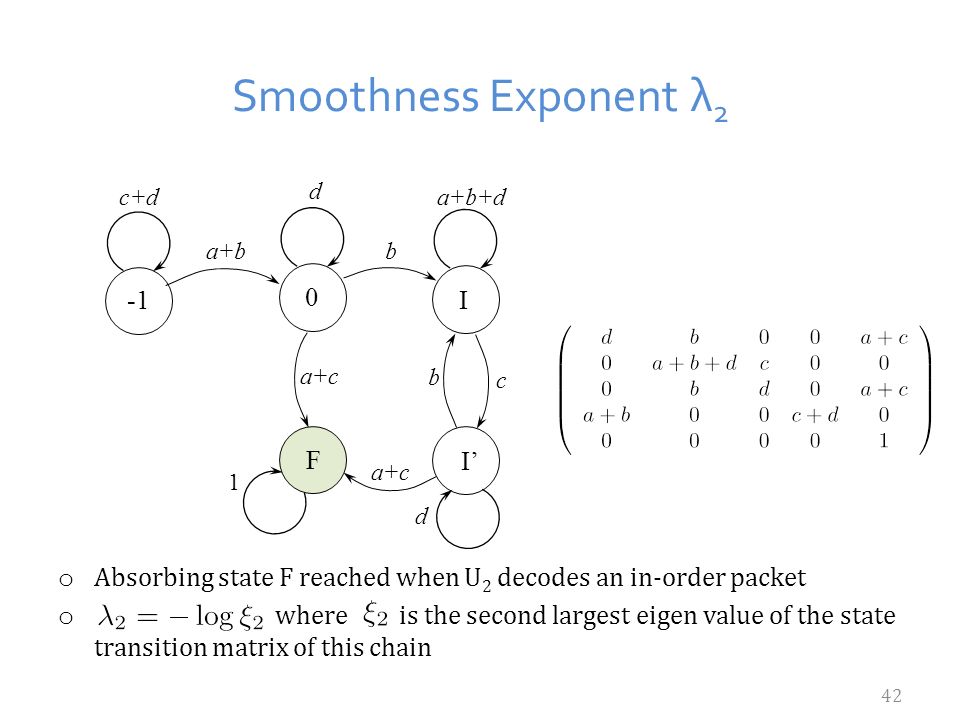 Smoothness Exponent $\lambda_2$

c+d

d

a+b+d

a+b

b

-1

0

I

a+c

b

c

F

I'

1

a+c

d

$\begin{pmatrix} d & b & 0 & 0 & a+c \\ 0 & a+b+d & c & 0 & 0 \\ 0 & b & d & 0 & a+c \\ a+b & 0 & 0 & c+d & 0 \\ 0 & 0 & 0 & 0 & 1 \end{pmatrix}$

o Absorbing state F reached when $U_2$ decodes an in-order packet

o $\lambda_2 = -\log \xi_2$ where $\xi_2$ is the second largest eigen value of the state transition matrix of this chain

42